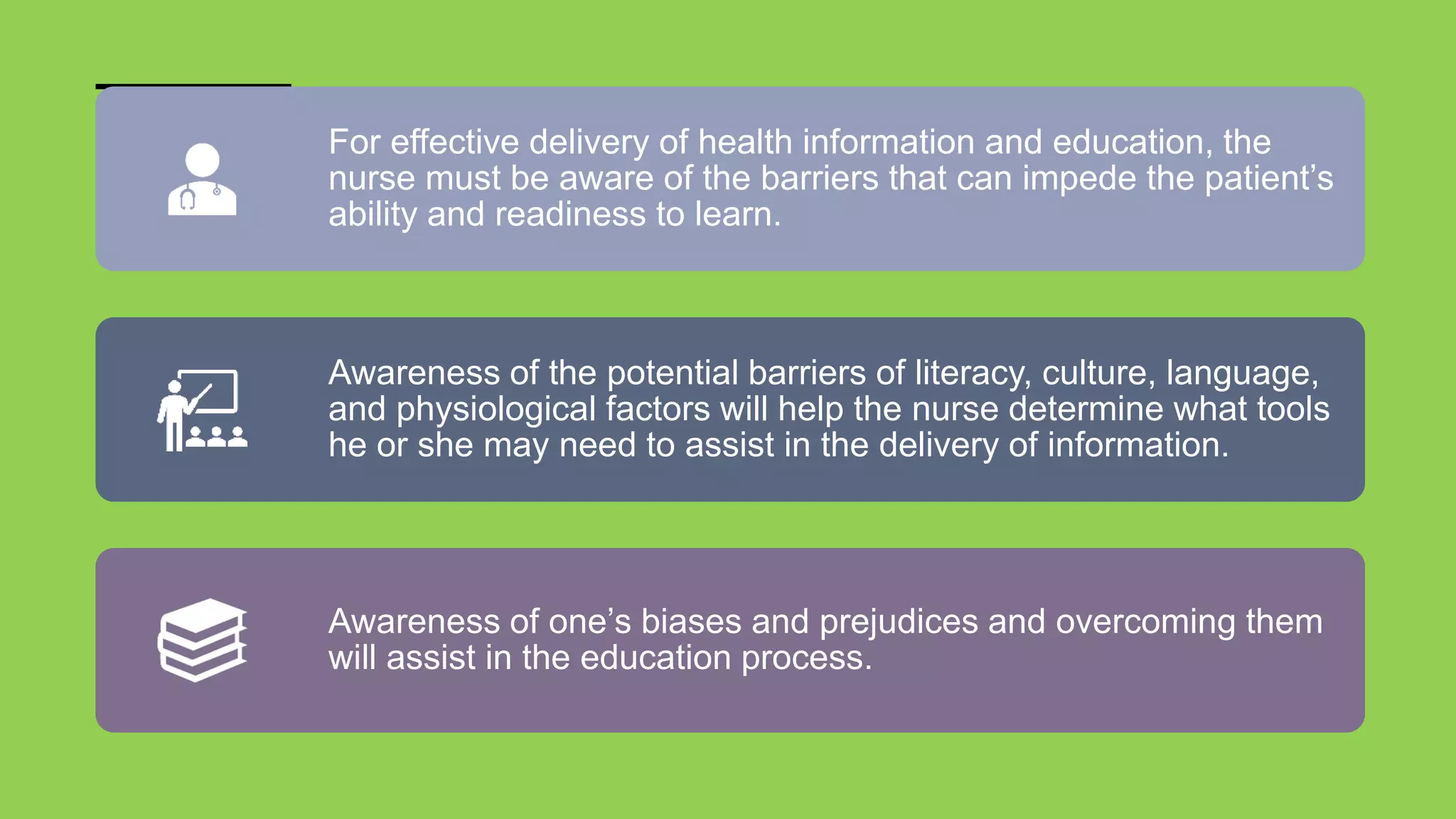 For effective delivery of health information and education, the nurse must be aware of the barriers that can impede the patient’s ability and readiness to learn.

Awareness of the potential barriers of literacy, culture, language, and physiological factors will help the nurse determine what tools he or she may need to assist in the delivery of information.

Awareness of one’s biases and prejudices and overcoming them will assist in the education process.